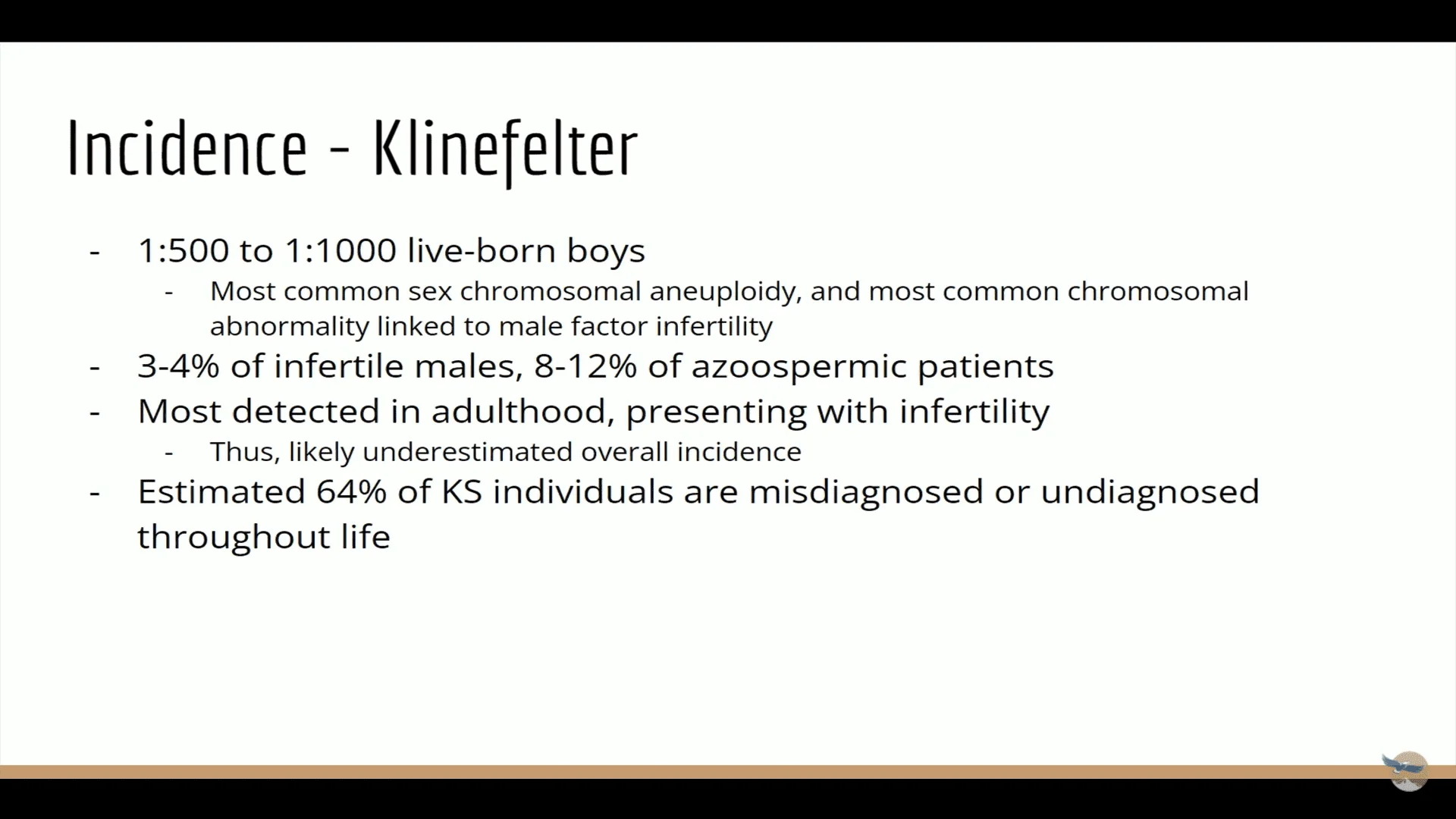 Incidence - Klinefelter

- 1:500 to 1:1000 live-born boys
  - Most common sex chromosomal aneuploidy, and most common chromosomal abnormality linked to male factor infertility
- 3-4% of infertile males, 8-12% of azoospermic patients
- Most detected in adulthood, presenting with infertility
  - Thus, likely underestimated overall incidence
- Estimated 64% of KS individuals are misdiagnosed or undiagnosed throughout life